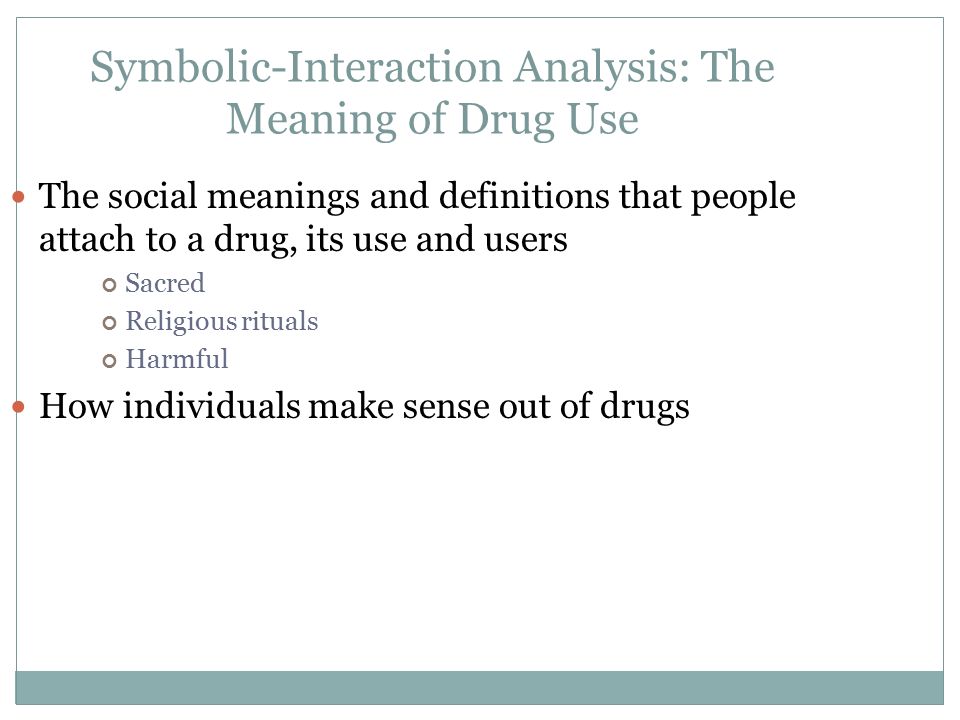 Symbolic-Interaction Analysis: The Meaning of Drug Use

The social meanings and definitions that people attach to a drug, its use and users

Sacred

Religious rituals

Harmful

How individuals make sense out of drugs